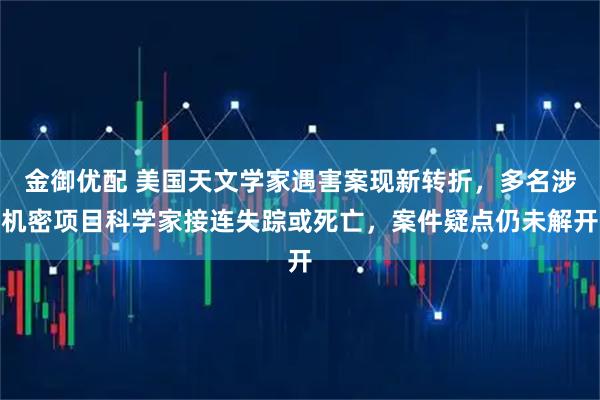 金御优配 美国天文学家遇害案现新转折，多名涉机密项目科学家接连失踪或死亡，案件疑点仍未解开开